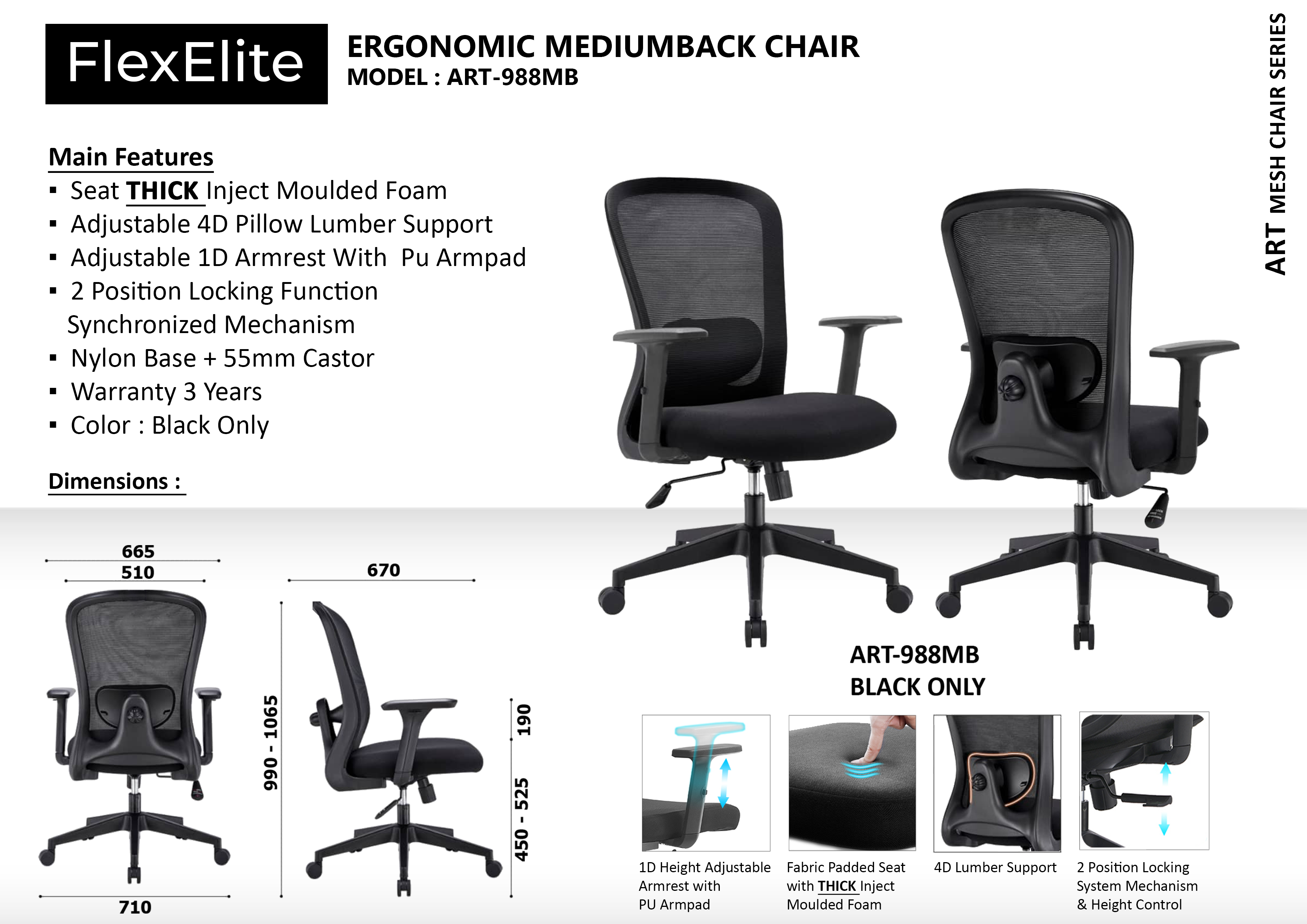 FlexElite

ERGONOMIC MEDIUMBACK CHAIR
MODEL : ART-988MB

ART MESH CHAIR SERIES

Main Features
▪ Seat THICK Inject Moulded Foam
▪ Adjustable 4D Pillow Lumber Support
▪ Adjustable 1D Armrest With Pu Armpad
▪ 2 Position Locking Function Synchronized Mechanism
▪ Nylon Base + 55mm Castor
▪ Warranty 3 Years
▪ Color : Black Only

Dimensions :

665
510
710
670
990 - 1065
190
450 - 525

ART-988MB
BLACK ONLY

1D Height Adjustable Armrest with PU Armpad

Fabric Padded Seat with THICK Inject Moulded Foam

4D Lumber Support

2 Position Locking System Mechanism & Height Control